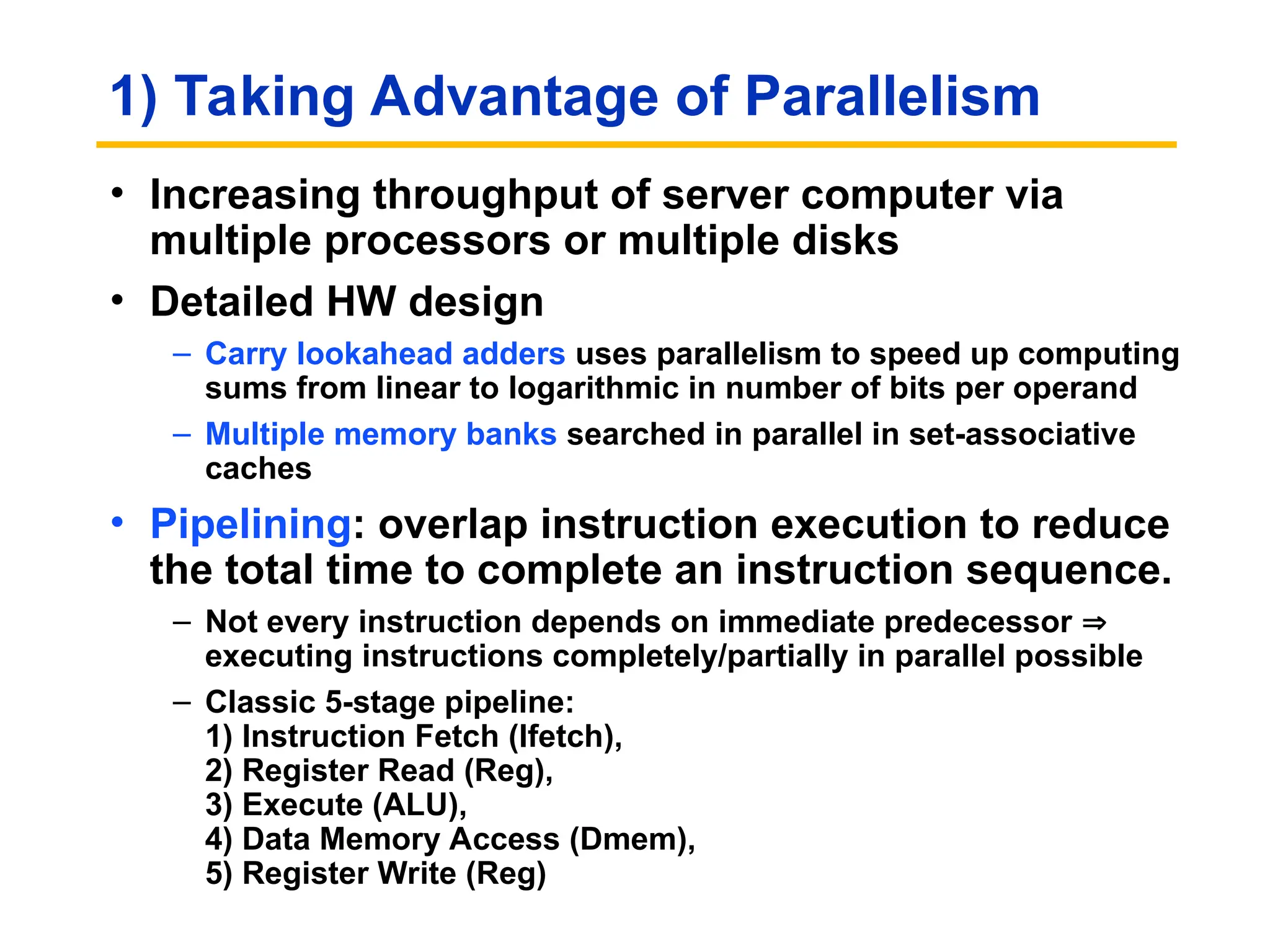 1) Taking Advantage of Parallelism

• Increasing throughput of server computer via multiple processors or multiple disks

• Detailed HW design

– Carry lookahead adders uses parallelism to speed up computing sums from linear to logarithmic in number of bits per operand

– Multiple memory banks searched in parallel in set-associative caches

• Pipelining: overlap instruction execution to reduce the total time to complete an instruction sequence.

– Not every instruction depends on immediate predecessor ⇒ executing instructions completely/partially in parallel possible

– Classic 5-stage pipeline:
1) Instruction Fetch (Ifetch),
2) Register Read (Reg),
3) Execute (ALU),
4) Data Memory Access (Dmem),
5) Register Write (Reg)